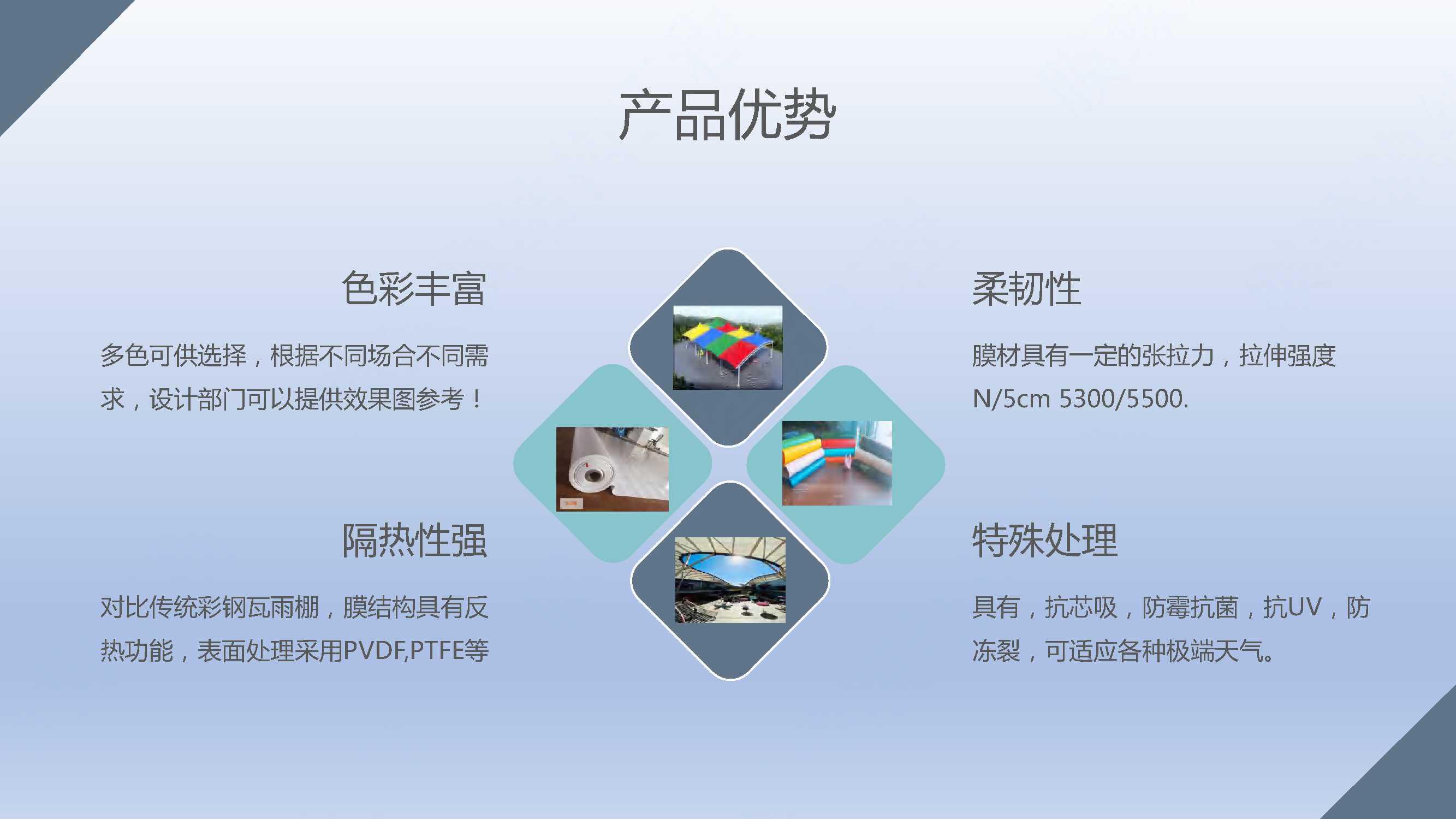 产品优势

色彩丰富

多色可供选择，根据不同场合不同需求，设计部门可以提供效果图参考！

隔热性强

对比传统彩钢瓦雨棚，膜结构具有反热功能，表面处理采用PVDF,PTFE等

柔韧性

膜材具有一定的张拉力，拉伸强度N/5cm 5300/5500.

特殊处理

具有，抗芯吸，防霉抗菌，抗UV，防冻裂，可适应各种极端天气。